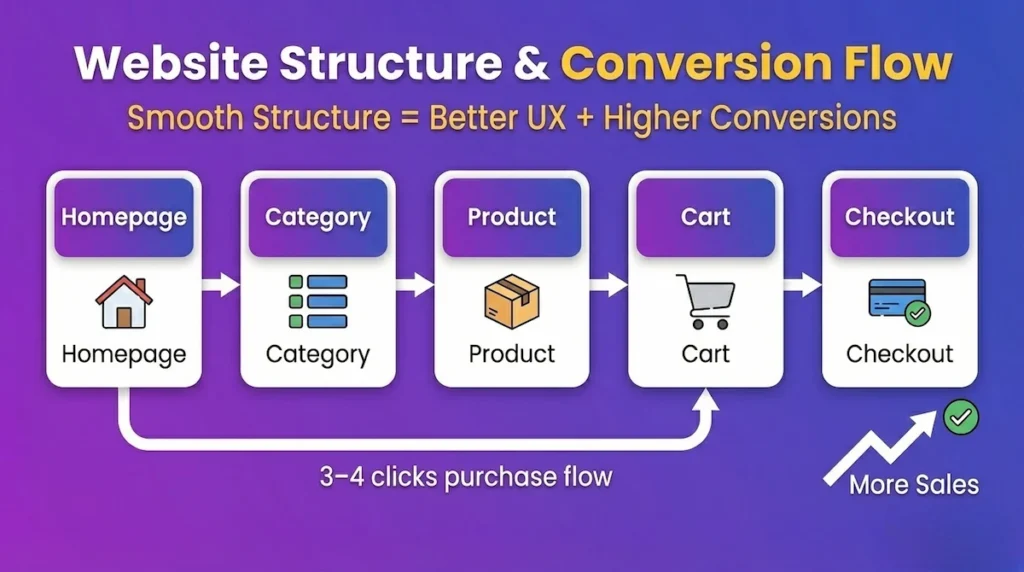 Website Structure & Conversion Flow
Smooth Structure = Better UX + Higher Conversions

Homepage
Homepage

Category
Category

Product
Product

Cart
Cart

Checkout
Checkout

3–4 clicks purchase flow

More Sales